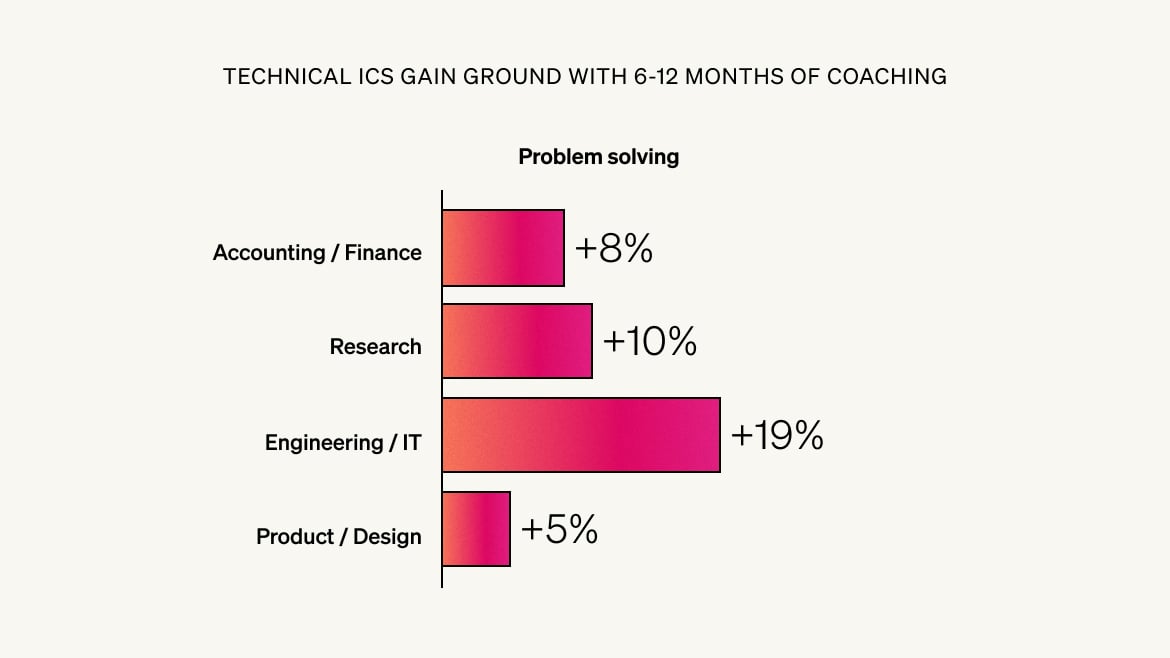 TECHNICAL ICS GAIN GROUND WITH 6-12 MONTHS OF COACHING

Problem solving

Accounting / Finance +8%

Research +10%

Engineering / IT +19%

Product / Design +5%